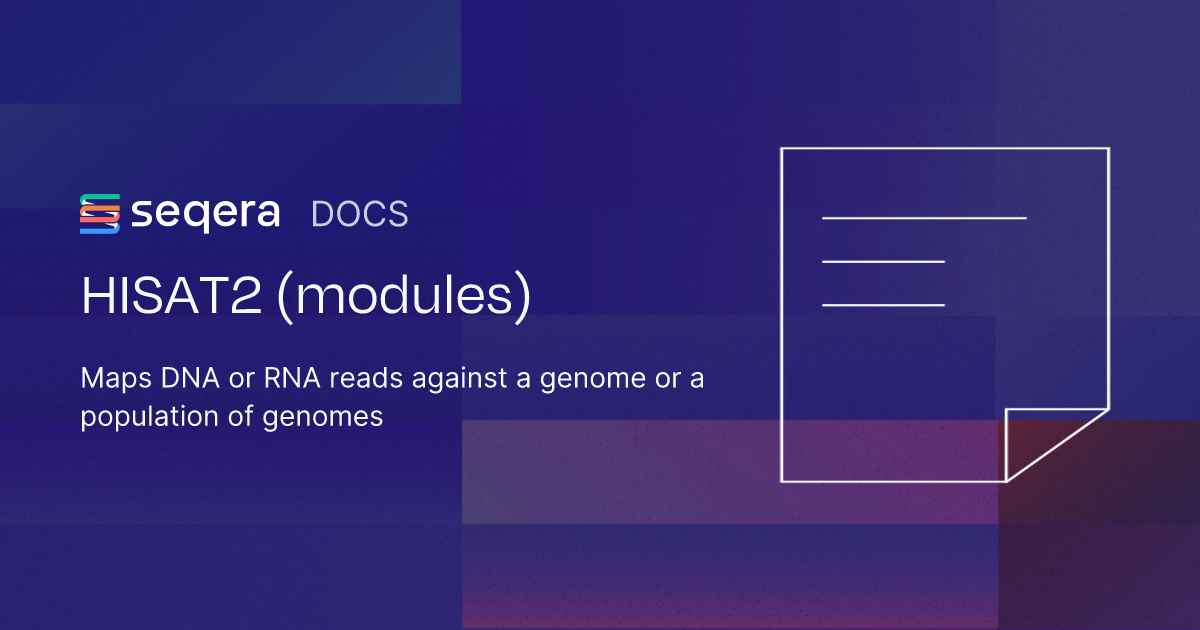 seqera DOCS

HISAT2 (modules)

Maps DNA or RNA reads against a genome or a population of genomes